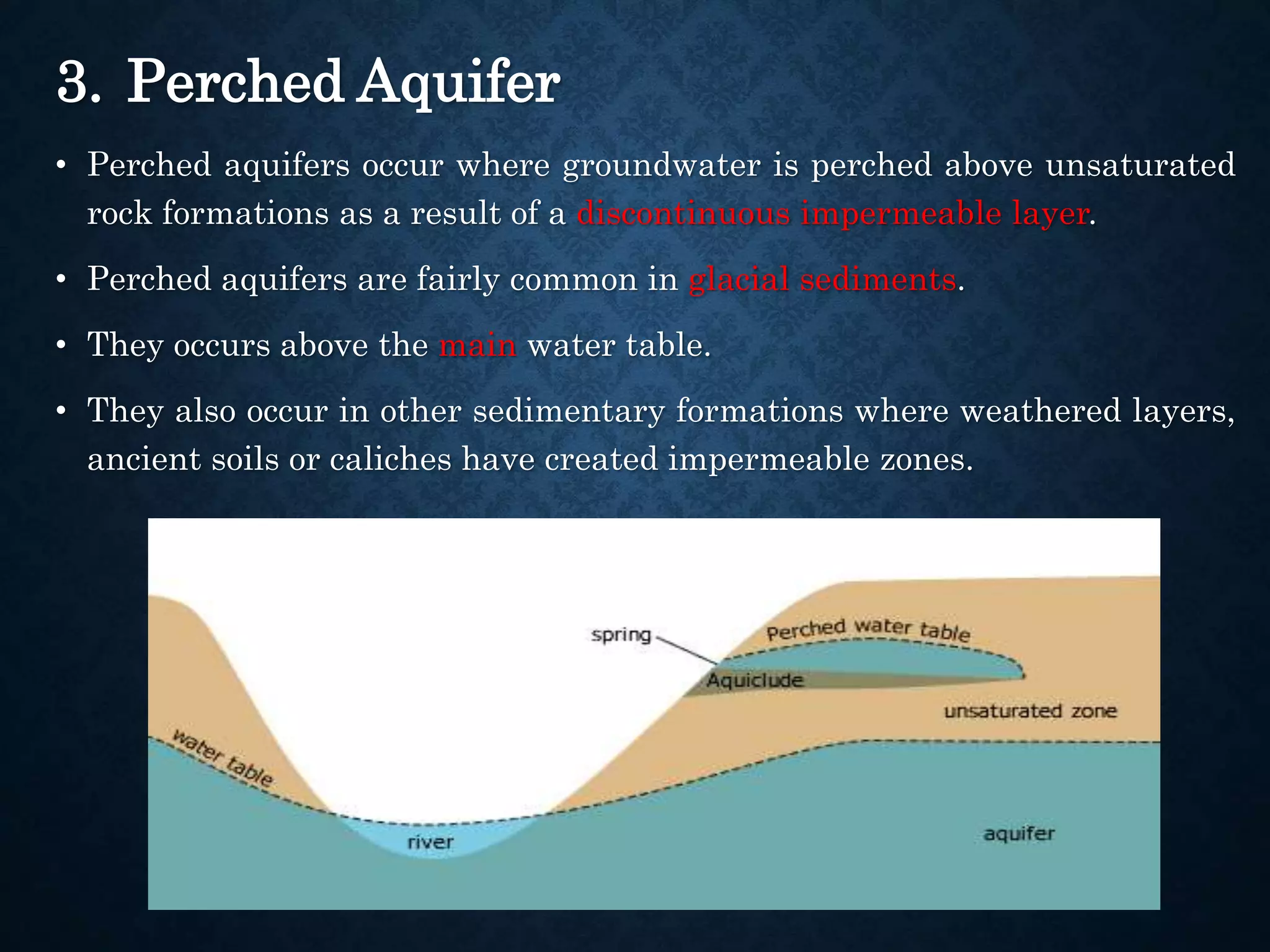 3. Perched Aquifer

• Perched aquifers occur where groundwater is perched above unsaturated rock formations as a result of a discontinuous impermeable layer.

• Perched aquifers are fairly common in glacial sediments.

• They occurs above the main water table.

• They also occur in other sedimentary formations where weathered layers, ancient soils or caliches have created impermeable zones.

spring
Perched water table
Aquiclude
unsaturated zone
water table
river
aquifer